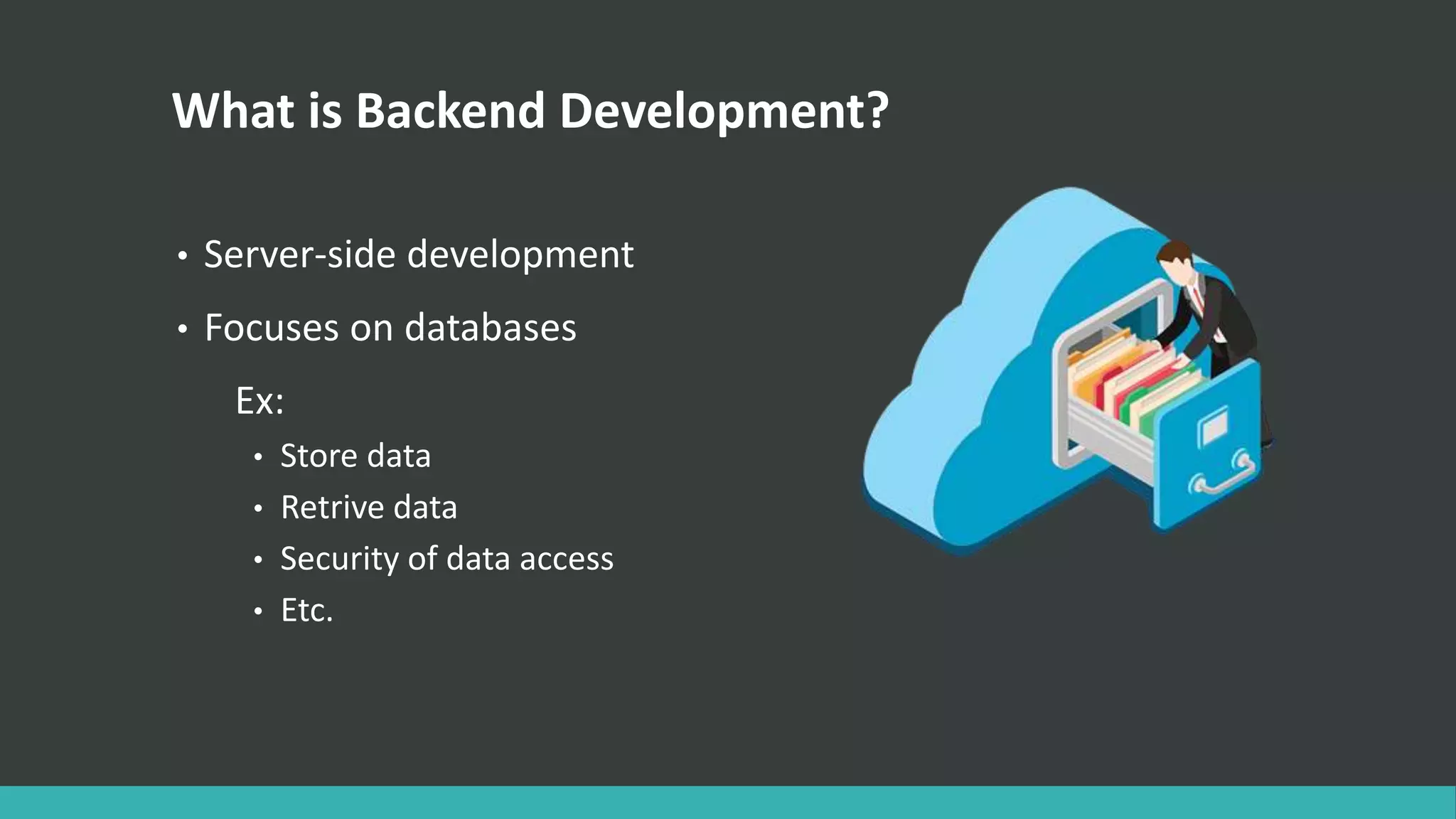 What is Backend Development?

• Server-side development
• Focuses on databases

Ex:
• Store data
• Retrive data
• Security of data access
• Etc.